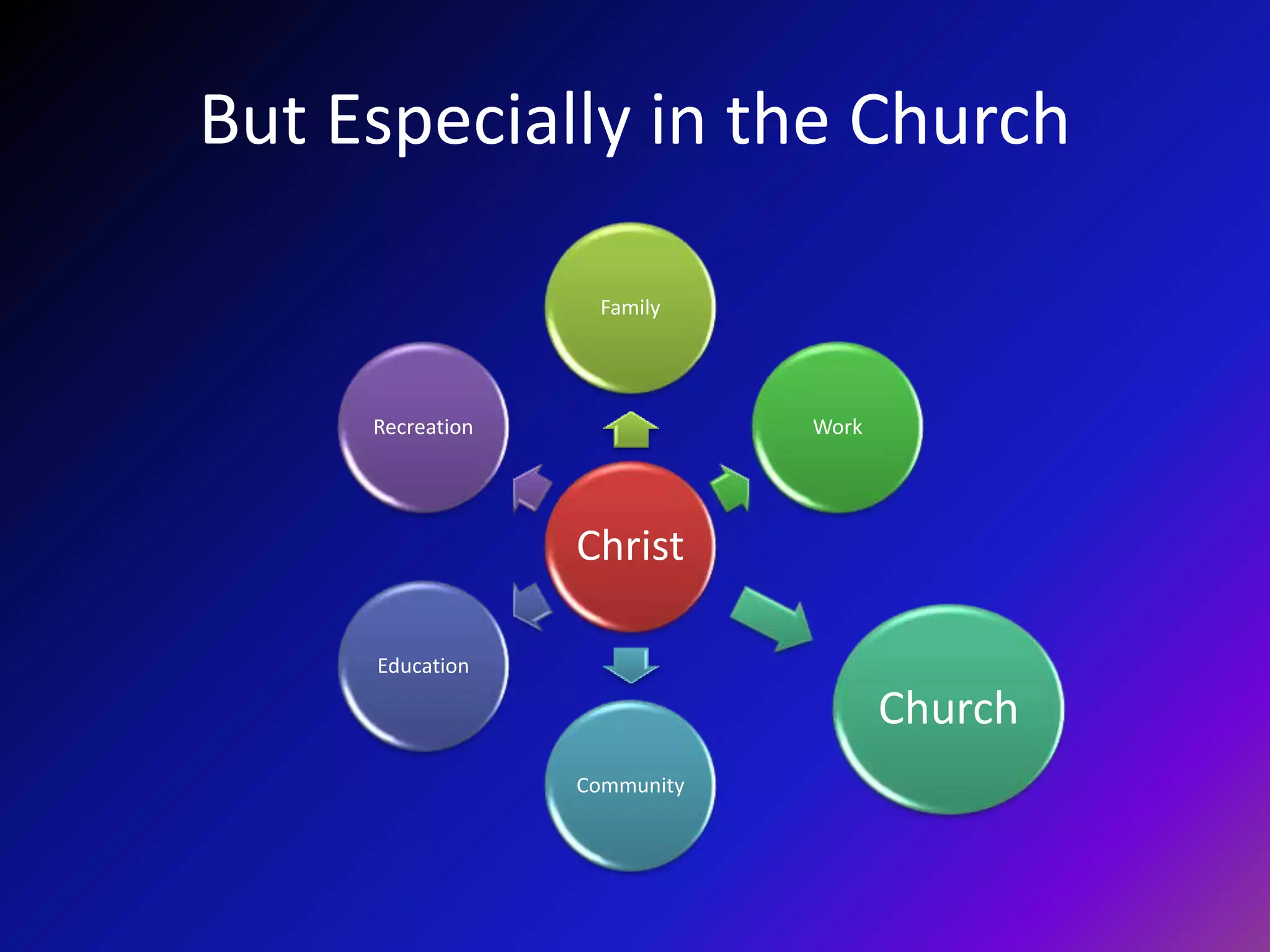 But Especially in the Church

Family

Recreation

Work

Christ

Education

Church

Community